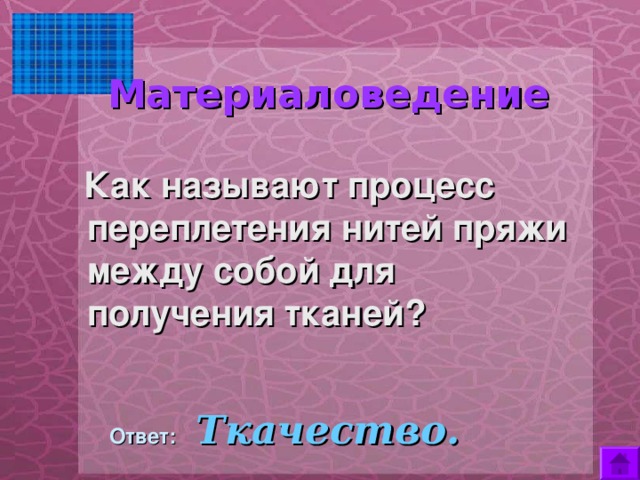 Материаловедение

Как называют процесс переплетения нитей пряжи между собой для получения тканей?

Ответ: Ткачество.